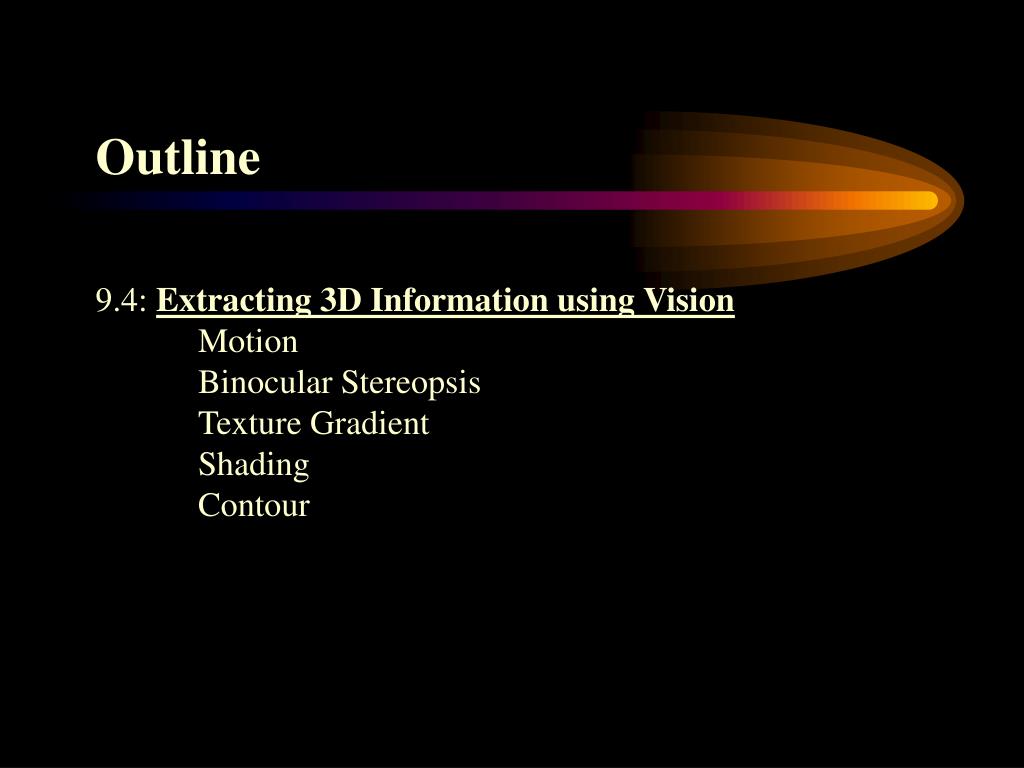 Outline

9.4: Extracting 3D Information using Vision
Motion
Binocular Stereopsis
Texture Gradient
Shading
Contour